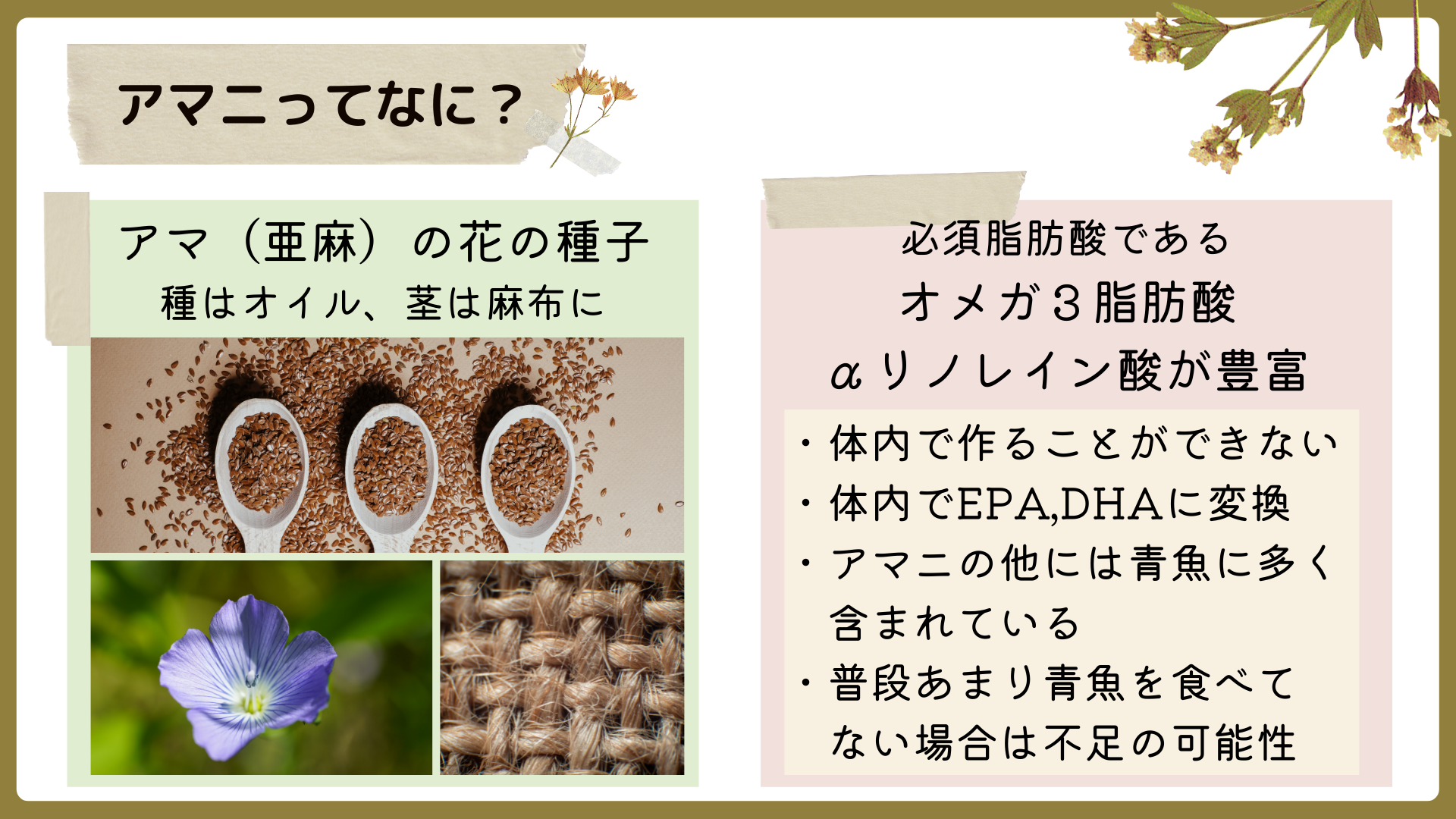 アマニってなに？

アマ（亜麻）の花の種子
種はオイル、茎は麻布に

必須脂肪酸である
オメガ３脂肪酸
αリノレイン酸が豊富

・体内で作ることができない
・体内でEPA,DHAに変換
・アマニの他には青魚に多く含まれている
・普段あまり青魚を食べてない場合は不足の可能性